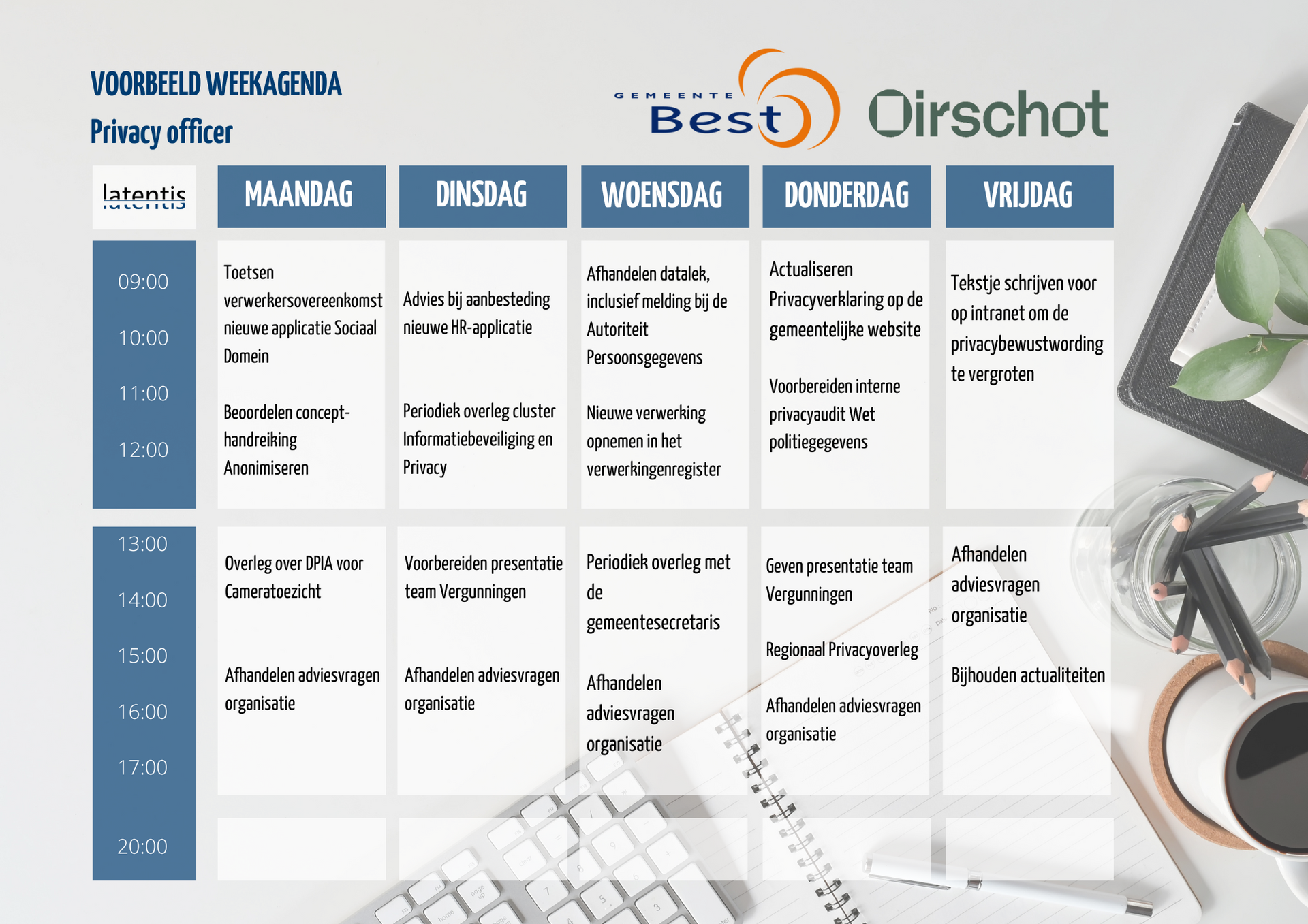 VOORBEELD WEEKAGENDA
Privacy officer

GEMEENTE Best

Oirschot

| latentis | MAANDAG | DINSDAG | WOENSDAG | DONDERDAG | VRIJDAG |
|---|---|---|---|---|---|
| 09:00 10:00 11:00 12:00 | Toetsen verwerkersovereenkomst nieuwe applicatie Sociaal Domein<br><br>Beoordelen concept-handreiking Anonimiseren | Advies bij aanbesteding nieuwe HR-applicatie<br><br>Periodiek overleg cluster Informatiebeveiliging en Privacy | Afhandelen datalek, inclusief melding bij de Autoriteit Persoonsgegevens<br><br>Nieuwe verwerking opnemen in het verwerkingenregister | Actualiseren Privacyverklaring op de gemeentelijke website<br><br>Voorbereiden interne privacyaudit Wet politiegegevens | Tekstje schrijven voor op intranet om de privacybewustwording te vergroten |
| 13:00 14:00 15:00 16:00 17:00 | Overleg over DPIA voor Cameratoezicht<br><br>Afhandelen adviesvragen organisatie | Voorbereiden presentatie team Vergunningen<br><br>Afhandelen adviesvragen organisatie | Periodiek overleg met de gemeentesecretaris<br><br>Afhandelen adviesvragen organisatie | Geven presentatie team Vergunningen<br><br>Regionaal Privacyoverleg<br><br>Afhandelen adviesvragen organisatie | Afhandelen adviesvragen organisatie<br><br>Bijhouden actualiteiten |
| 20:00 | | | | | |